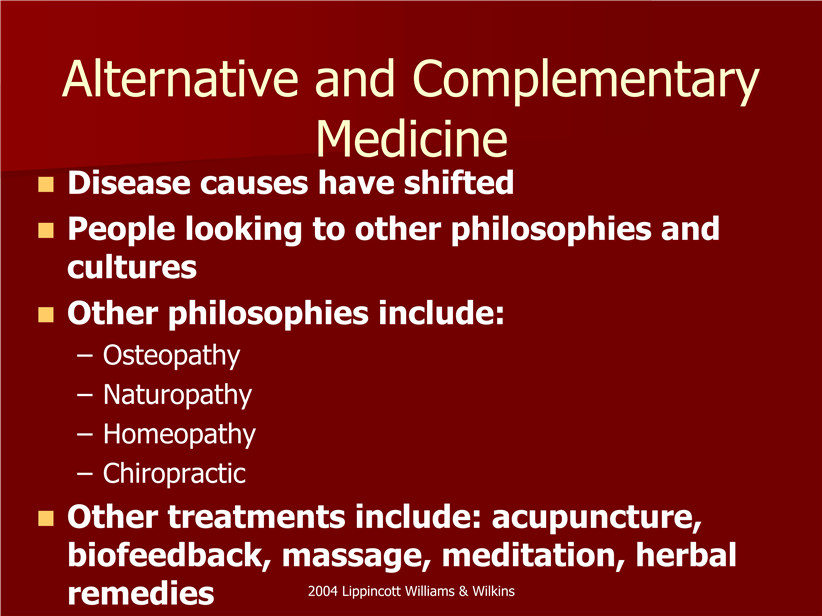 Alternative and Complementary Medicine

- Disease causes have shifted
- People looking to other philosophies and cultures
- Other philosophies include:
  – Osteopathy
  – Naturopathy
  – Homeopathy
  – Chiropractic
- Other treatments include: acupuncture, biofeedback, massage, meditation, herbal remedies

2004 Lippincott Williams & Wilkins